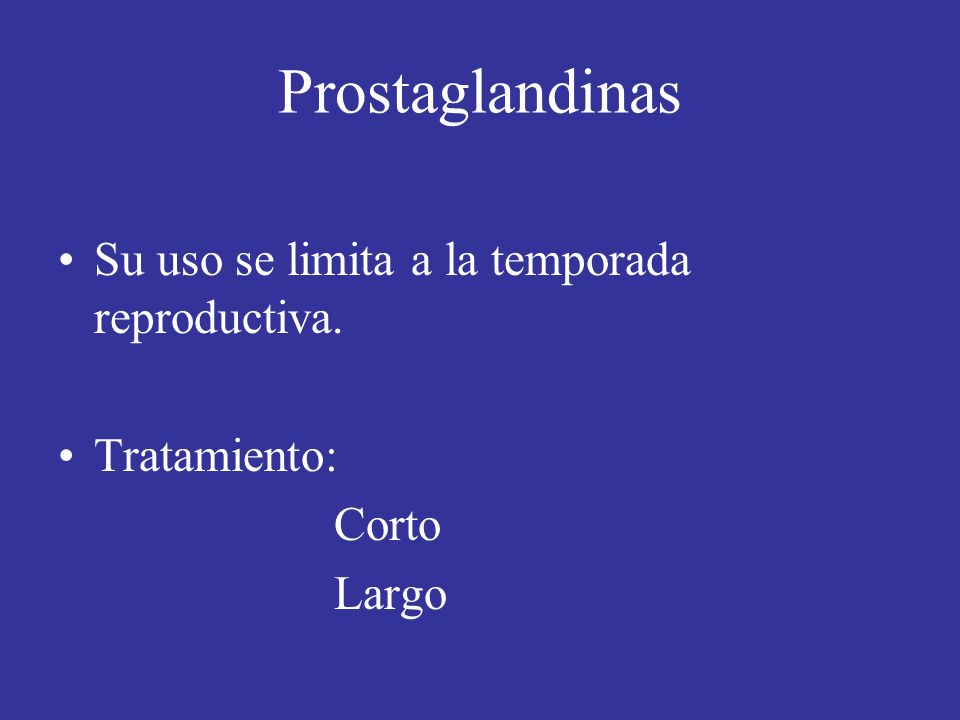 Prostaglandinas

• Su uso se limita a la temporada reproductiva.

• Tratamiento:

Corto

Largo